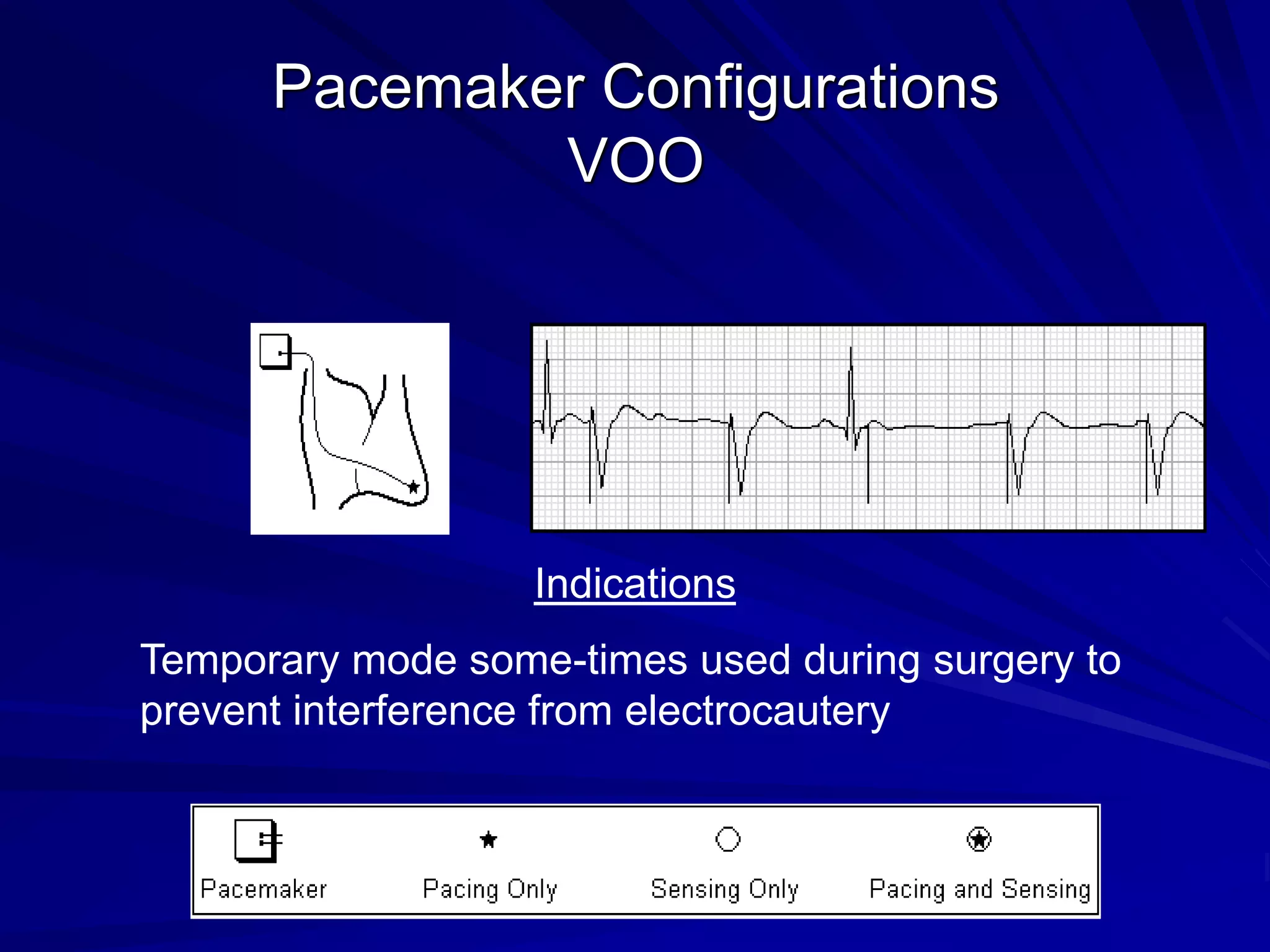 Pacemaker Configurations
VOO

Indications

Temporary mode some-times used during surgery to prevent interference from electrocautery

Pacemaker Pacing Only Sensing Only Pacing and Sensing